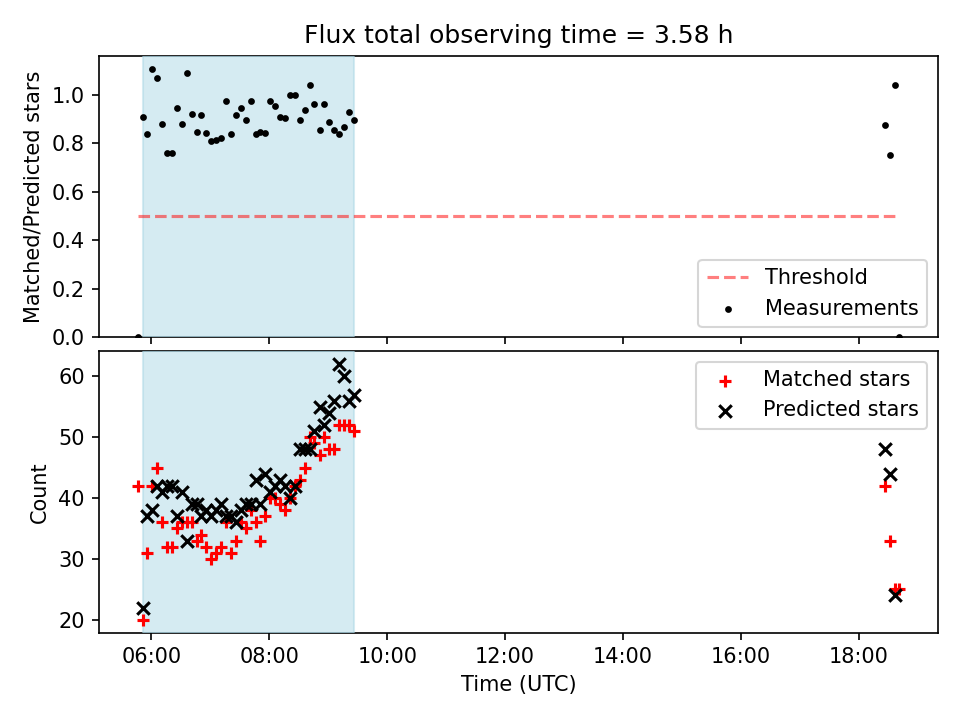 Flux total observing time = 3.58 h

Matched/Predicted stars

1.0
0.8
0.6
0.4
0.2
0.0

Threshold
Measurements

Count

60
50
40
30
20

Matched stars
Predicted stars

06:00
08:00
10:00
12:00
14:00
16:00
18:00

Time (UTC)